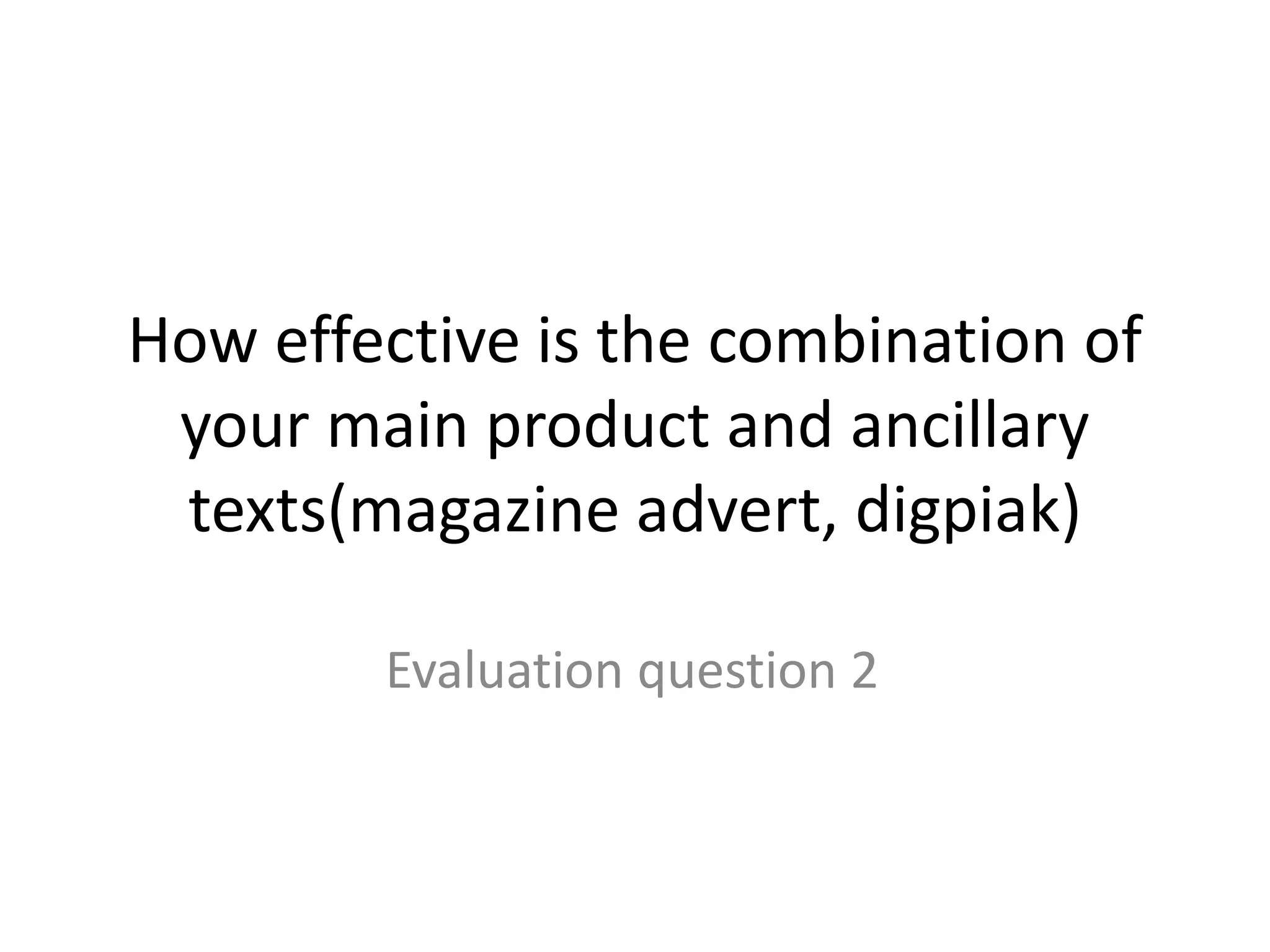 How effective is the combination of your main product and ancillary texts(magazine advert, digpiak)

Evaluation question 2